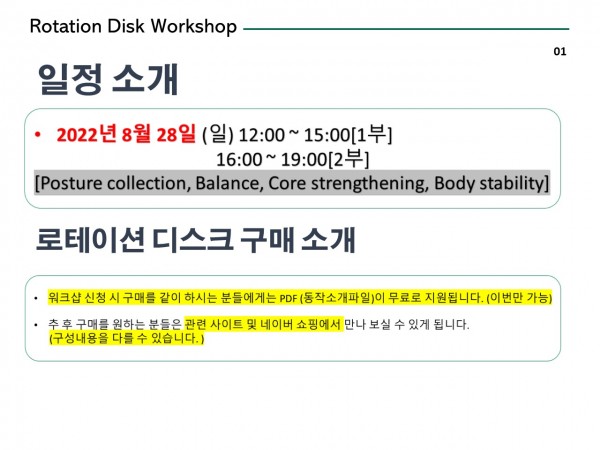 Rotation Disk Workshop

01

일정 소개

• 2022년 8월 28일 (일) 12:00 ~ 15:00[1부]
16:00 ~ 19:00[2부]
[Posture collection, Balance, Core strengthening, Body stability]

로테이션 디스크 구매 소개

• 워크샵 신청 시 구매를 같이 하시는 분들에게는 PDF (동작소개파일)이 무료로 지원됩니다. (이번만 가능)

• 추 후 구매를 원하는 분들은 관련 사이트 및 네이버 쇼핑에서 만나 보실 수 있게 됩니다.
(구성내용을 다를 수 있습니다. )